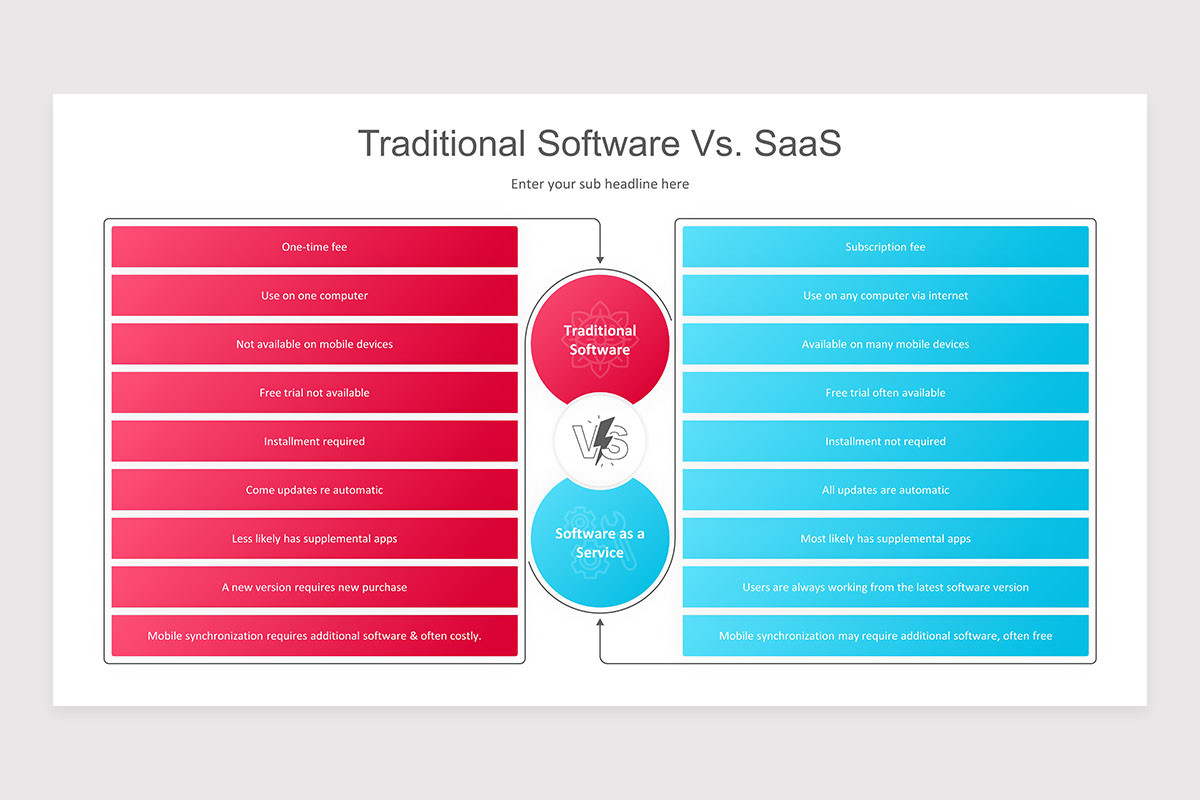 Traditional Software Vs. SaaS

Enter your sub headline here

One-time fee

Use on one computer

Not available on mobile devices

Free trial not available

Installment required

Come updates re automatic

Less likely has supplemental apps

A new version requires new purchase

Mobile synchronization requires additional software & often costly.

Traditional Software

VS

Software as a Service

Subscription fee

Use on any computer via internet

Available on many mobile devices

Free trial often available

Installment not required

All updates are automatic

Most likely has supplemental apps

Users are always working from the latest software version

Mobile synchronization may require additional software, often free